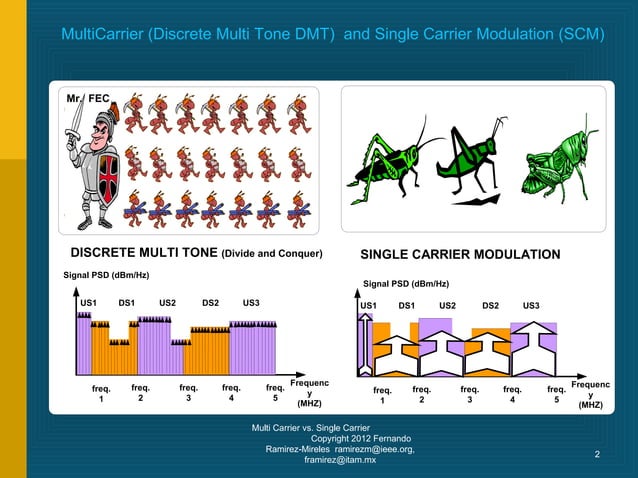 MultiCarrier (Discrete Multi Tone DMT) and Single Carrier Modulation (SCM)

Mr. FEC

DISCRETE MULTI TONE (Divide and Conquer)

Signal PSD (dBm/Hz)

US1 DS1 US2 DS2 US3

freq. 1 freq. 2 freq. 3 freq. 4 freq. 5 Frequency (MHZ)

SINGLE CARRIER MODULATION

Signal PSD (dBm/Hz)

US1 DS1 US2 DS2 US3

freq. 1 freq. 2 freq. 3 freq. 4 freq. 5 Frequency (MHZ)

Multi Carrier vs. Single Carrier
Copyright 2012 Fernando Ramirez-Mireles ramirezm@ieee.org, framirez@itam.mx

2